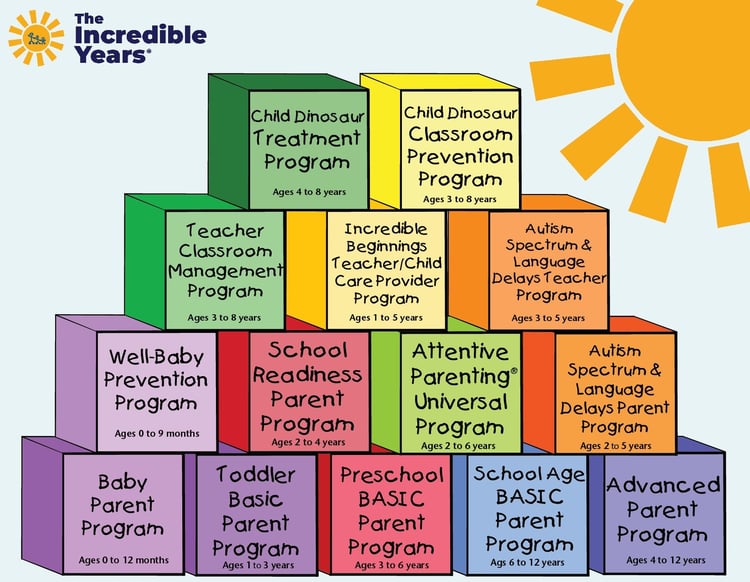 The Incredible Years®

Child Dinosaur Treatment Program
Ages 4 to 8 years

Child Dinosaur Classroom Prevention Program
Ages 3 to 8 years

Teacher Classroom Management Program
Ages 3 to 8 years

Incredible Beginnings Teacher/Child Care Provider Program
Ages 1 to 5 years

Autism Spectrum & Language Delays Teacher Program
Ages 3 to 5 years

Well-Baby Prevention Program
Ages 0 to 9 months

School Readiness Parent Program
Ages 2 to 4 years

Attentive Parenting® Universal Program
Ages 2 to 6 years

Autism Spectrum & Language Delays Parent Program
Ages 2 to 5 years

Baby Parent Program
Ages 0 to 12 months

Toddler Basic Parent Program
Ages 1 to 3 years

Preschool BASIC Parent Program
Ages 3 to 6 years

School Age BASIC Parent Program
Ags 6 to 12 years

Advanced Parent Program
Ages 4 to 12 years